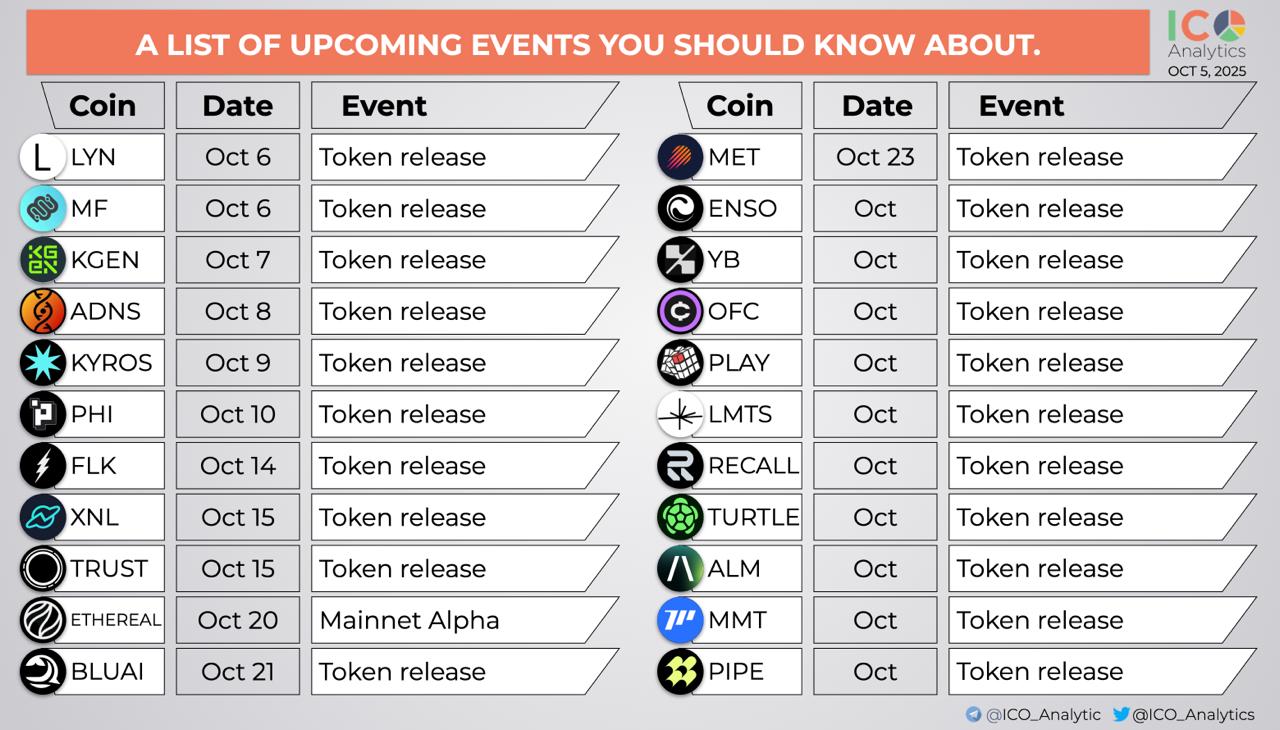 A LIST OF UPCOMING EVENTS YOU SHOULD KNOW ABOUT.

ICO Analytics
OCT 5, 2025

| Coin | Date | Event |
|---|---|---|
| LYN | Oct 6 | Token release |
| MF | Oct 6 | Token release |
| KGEN | Oct 7 | Token release |
| ADNS | Oct 8 | Token release |
| KYROS | Oct 9 | Token release |
| PHI | Oct 10 | Token release |
| FLK | Oct 14 | Token release |
| XNL | Oct 15 | Token release |
| TRUST | Oct 15 | Token release |
| ETHEREAL | Oct 20 | Mainnet Alpha |
| BLUAI | Oct 21 | Token release |

| Coin | Date | Event |
|---|---|---|
| MET | Oct 23 | Token release |
| ENSO | Oct | Token release |
| YB | Oct | Token release |
| OFC | Oct | Token release |
| PLAY | Oct | Token release |
| LMTS | Oct | Token release |
| RECALL | Oct | Token release |
| TURTLE | Oct | Token release |
| ALM | Oct | Token release |
| MMT | Oct | Token release |
| PIPE | Oct | Token release |

@ICO_Analytic @ICO_Analytics